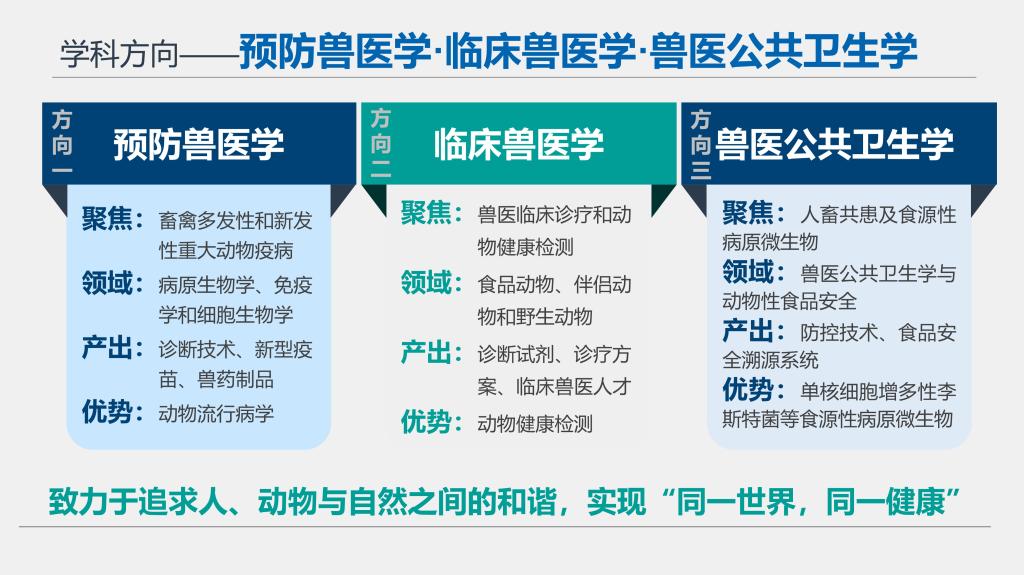 学科方向——预防兽医学·临床兽医学·兽医公共卫生学

方向一 预防兽医学

聚焦：畜禽多发性和新发性重大动物疫病

领域：病原生物学、免疫学和细胞生物学

产出：诊断技术、新型疫苗、兽药制品

优势：动物流行病学

方向二 临床兽医学

聚焦：兽医临床诊疗和动物健康检测

领域：食品动物、伴侣动物和野生动物

产出：诊断试剂、诊疗方案、临床兽医人才

优势：动物健康检测

方向三 兽医公共卫生学

聚焦：人畜共患及食源性病原微生物

领域：兽医公共卫生学与动物性食品安全

产出：防控技术、食品安全溯源系统

优势：单核细胞增多性李斯特菌等食源性病原微生物

致力于追求人、动物与自然之间的和谐，实现“同一世界，同一健康”